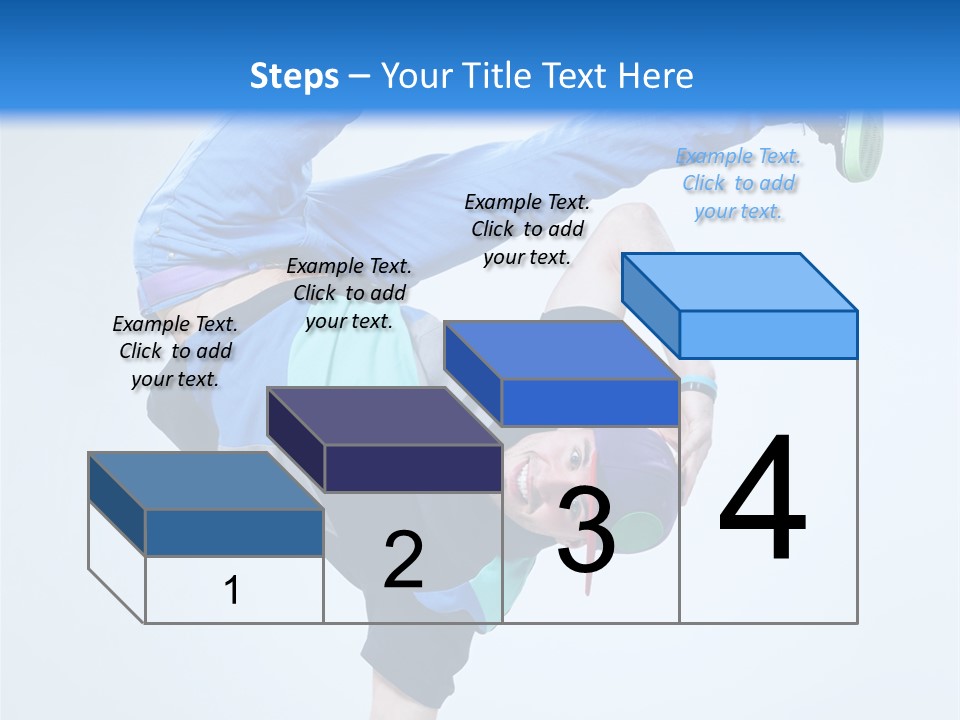 Steps – Your Title Text Here

Example Text. Click to add your text.

Example Text. Click to add your text.

Example Text. Click to add your text.

Example Text. Click to add your text.

1

2

3

4